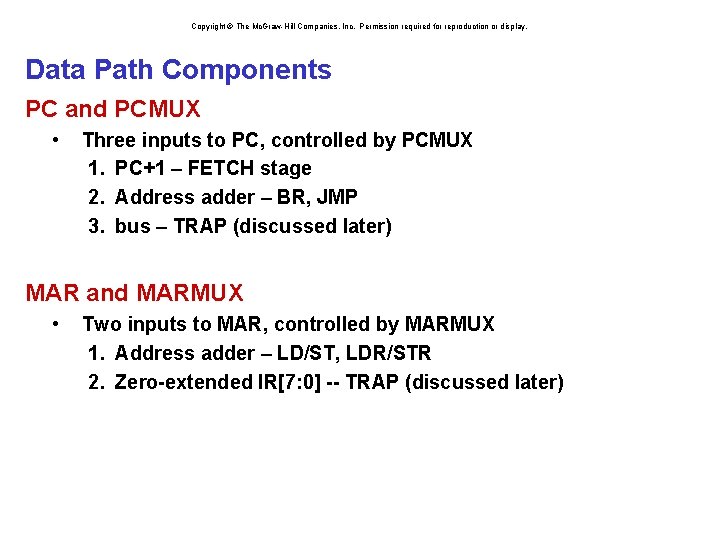 Copyright © The McGraw-Hill Companies, Inc. Permission required for reproduction or display.

Data Path Components

PC and PCMUX

• Three inputs to PC, controlled by PCMUX
1. PC+1 – FETCH stage
2. Address adder – BR, JMP
3. bus – TRAP (discussed later)

MAR and MARMUX

• Two inputs to MAR, controlled by MARMUX
1. Address adder – LD/ST, LDR/STR
2. Zero-extended IR[7:0] -- TRAP (discussed later)